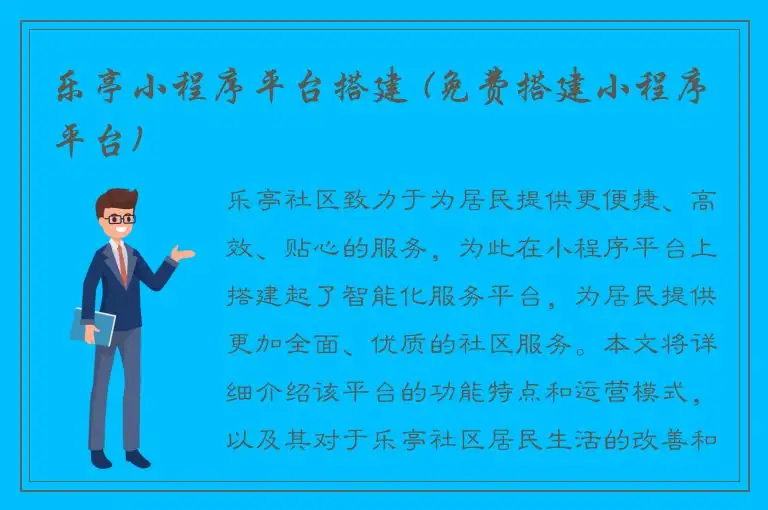 乐亭小程序平台搭建（免费搭建小程序平台）

乐亭社区致力于为居民提供更便捷、高效、贴心的服务，为此在小程序平台上搭建起了智能化服务平台，为居民提供更加全面、优质的社区服务。本文将详细介绍该平台的功能特点和运营模式，以及其对于乐亭社区居民生活的改善和